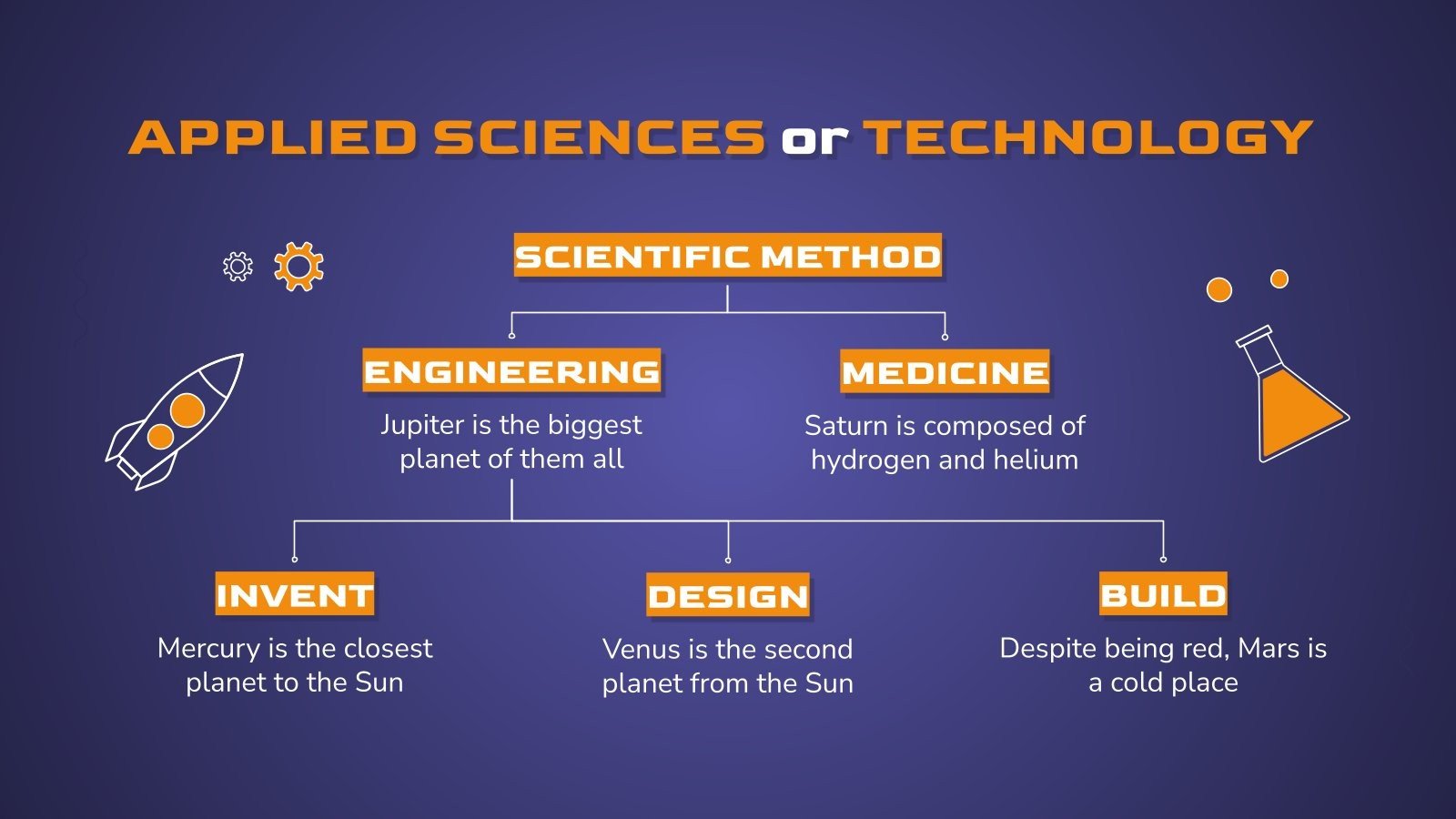 APPLIED SCIENCES or TECHNOLOGY

SCIENTIFIC METHOD

ENGINEERING

Jupiter is the biggest planet of them all

MEDICINE

Saturn is composed of hydrogen and helium

INVENT

Mercury is the closest planet to the Sun

DESIGN

Venus is the second planet from the Sun

BUILD

Despite being red, Mars is a cold place